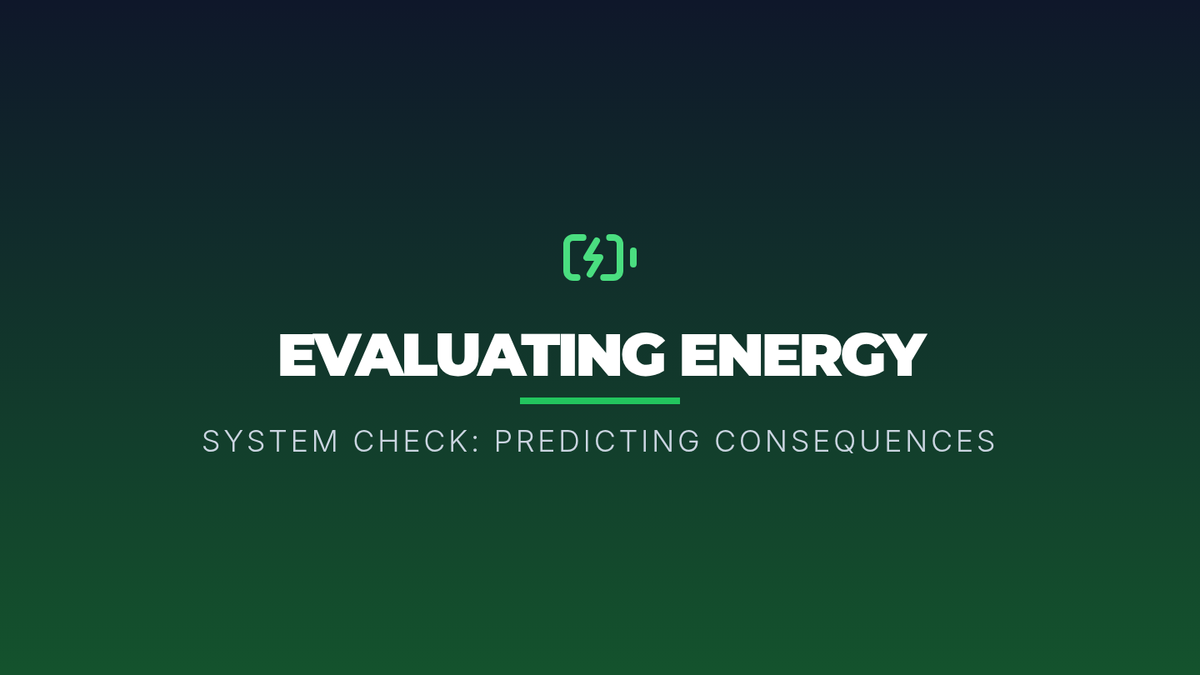 EVALUATING ENERGY

SYSTEM CHECK: PREDICTING CONSEQUENCES